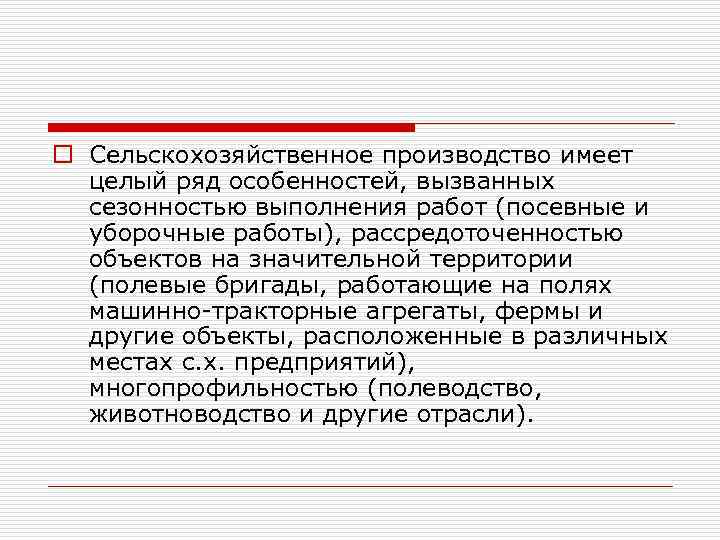 Сельскохозяйственное производство имеет целый ряд особенностей, вызванных сезонностью выполнения работ (посевные и уборочные работы), рассредоточенностью объектов на значительной территории (полевые бригады, работающие на полях машинно-тракторные агрегаты, фермы и другие объекты, расположенные в различных местах с.х. предприятий), многопрофильностью (полеводство, животноводство и другие отрасли).